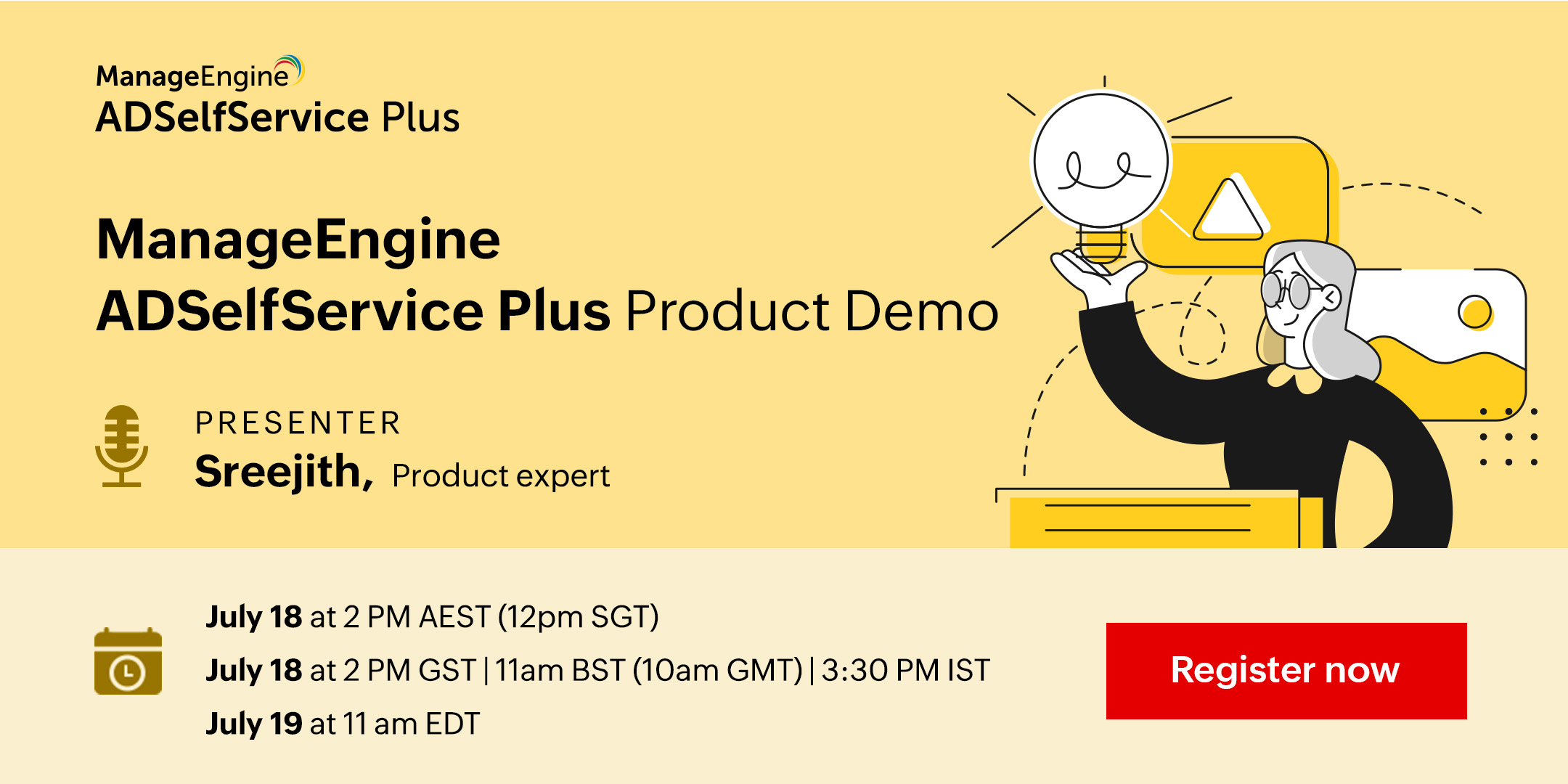 ManageEngine
ADSelfService Plus

ManageEngine
ADSelfService Plus Product Demo

PRESENTER
Sreejith, Product expert

July 18 at 2 PM AEST (12pm SGT)
July 18 at 2 PM GST | 11am BST (10am GMT) | 3:30 PM IST
July 19 at 11 am EDT

Register now